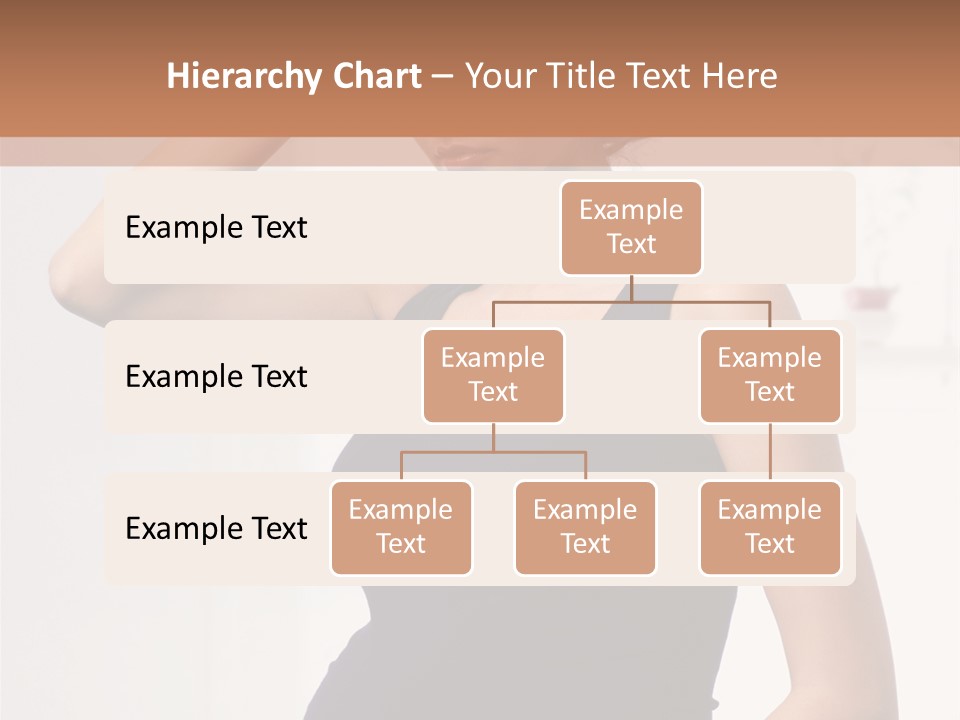 Hierarchy Chart – Your Title Text Here

Example Text

Example Text

Example Text

Example Text

Example Text

Example Text

Example Text

Example Text

Example Text